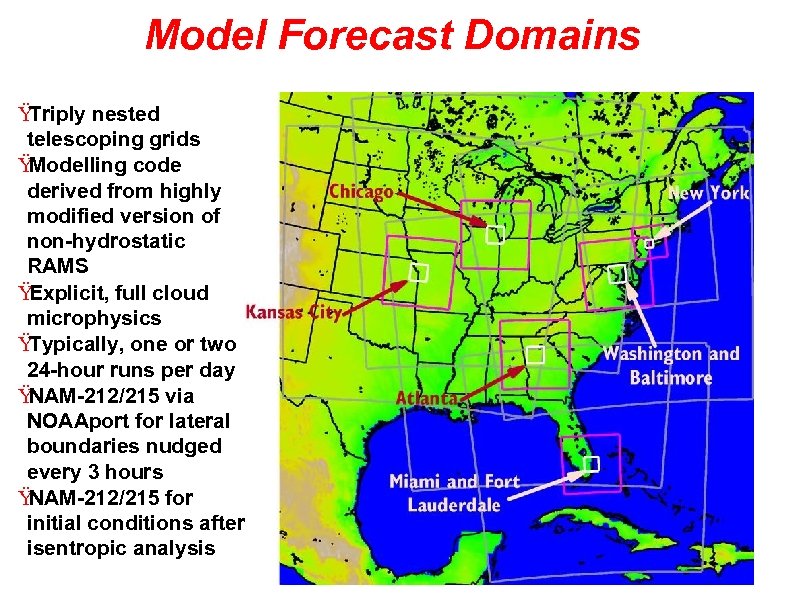 Model Forecast Domains

ŸTriply nested telescoping grids
ŸModelling code derived from highly modified version of non-hydrostatic RAMS
ŸExplicit, full cloud microphysics
ŸTypically, one or two 24-hour runs per day
ŸNAM-212/215 via NOAAport for lateral boundaries nudged every 3 hours
ŸNAM-212/215 for initial conditions after isentropic analysis

Chicago
New York
Kansas City
Washington and Baltimore
Atlanta
Miami and Fort Lauderdale